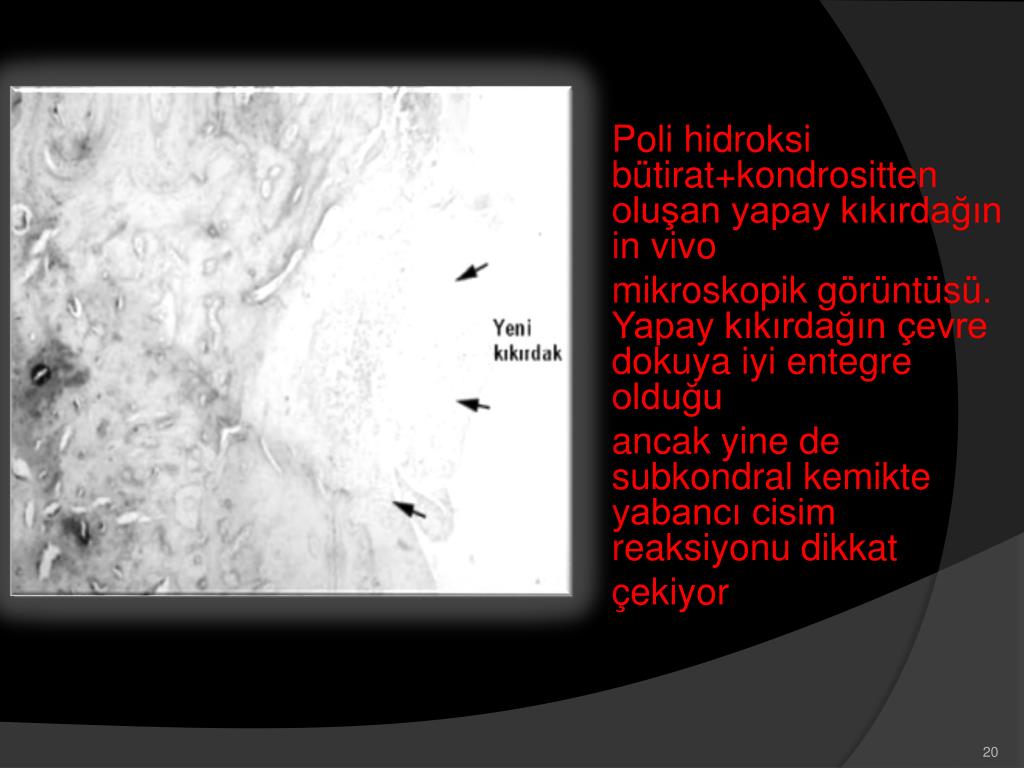 Yeni kıkırdak

Poli hidroksi bütirat+kondrositten oluşan yapay kıkırdağın in vivo

mikroskopik görüntüsü. Yapay kıkırdağın çevre dokuya iyi entegre olduğu

ancak yine de subkondral kemikte yabancı cisim reaksiyonu dikkat

çekiyor

20